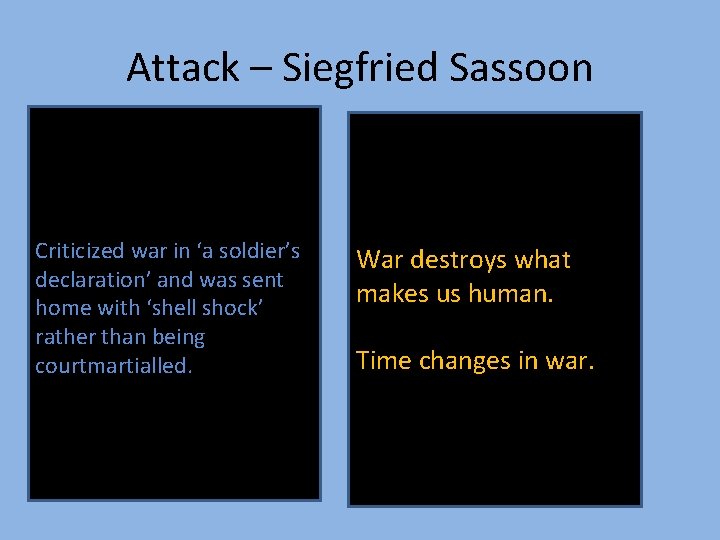 Attack – Siegfried Sassoon

Criticized war in ‘a soldier’s declaration’ and was sent home with ‘shell shock’ rather than being courtmartialled.

War destroys what makes us human.

Time changes in war.